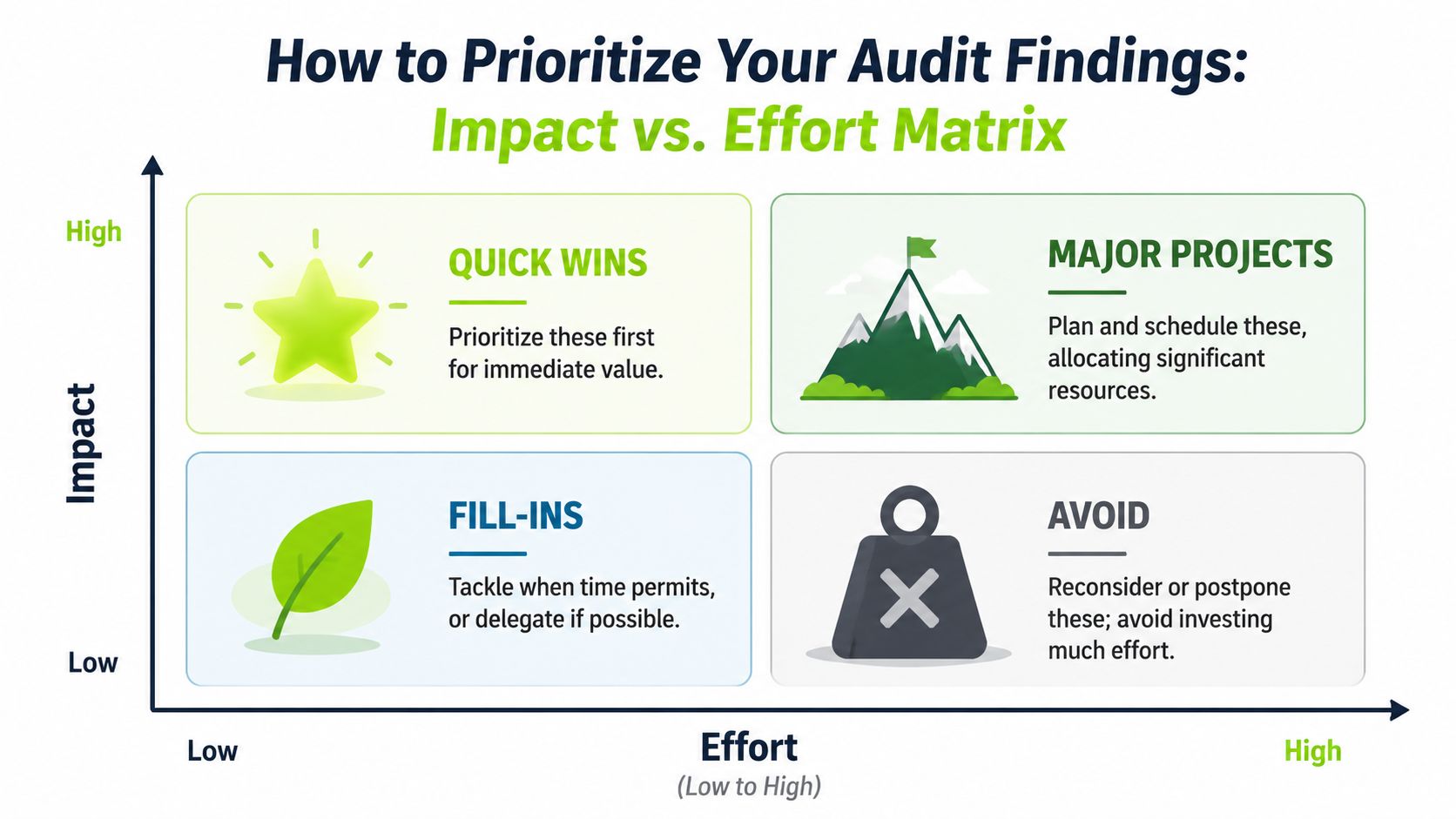 How to Prioritize Your Audit Findings:
Impact vs. Effort Matrix

High

Impact

Low

QUICK WINS

Prioritize these first for immediate value.

MAJOR PROJECTS

Plan and schedule these, allocating significant resources.

FILL-INS

Tackle when time permits, or delegate if possible.

AVOID

Reconsider or postpone these; avoid investing much effort.

Low

Effort
(Low to High)

High